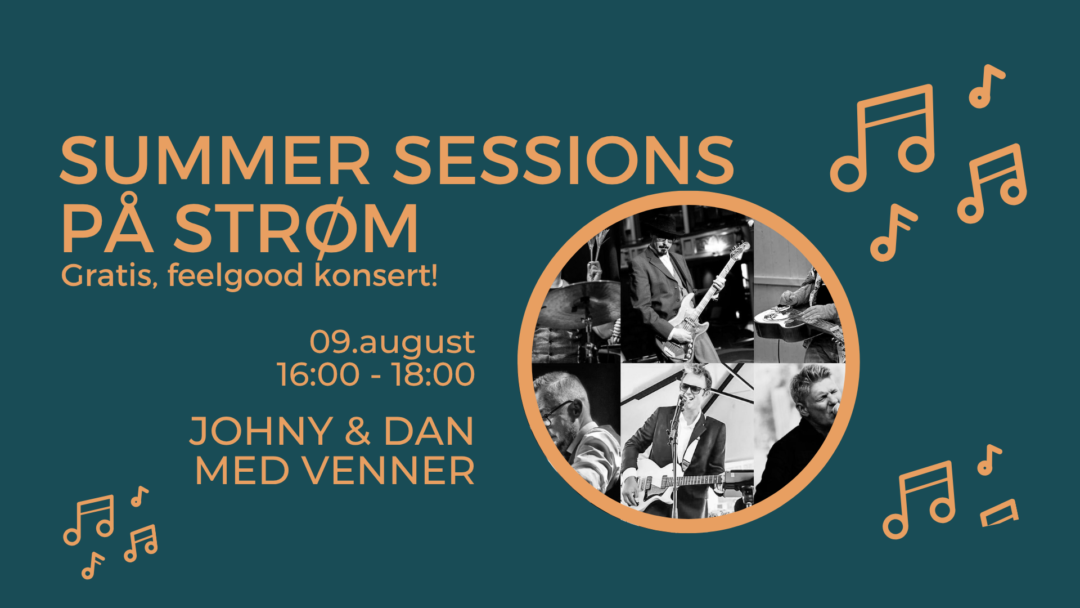 SUMMER SESSIONS PÅ STRØM
Gratis, feelgood konsert!

09.august
16:00 - 18:00

JOHNY & DAN MED VENNER